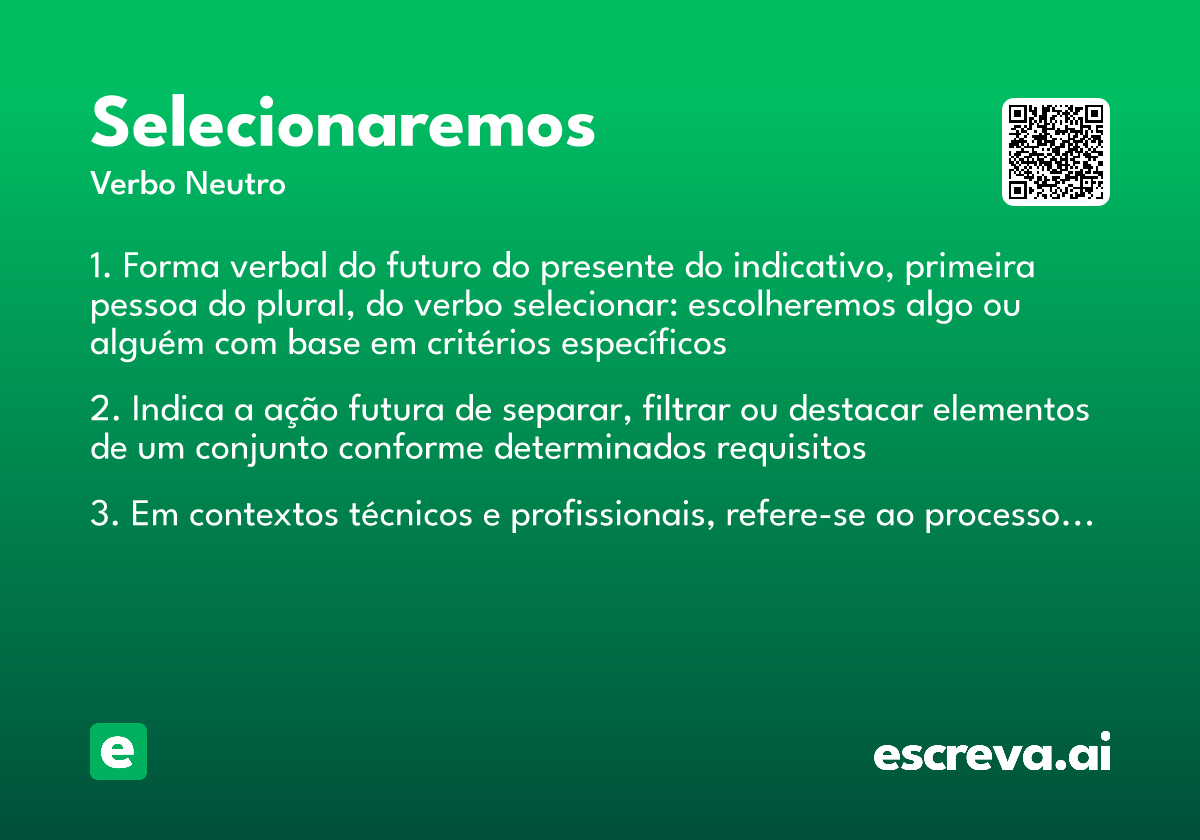 Selecionaremos
Verbo Neutro

1. Forma verbal do futuro do presente do indicativo, primeira pessoa do plural, do verbo selecionar: escolheremos algo ou alguém com base em critérios específicos

2. Indica a ação futura de separar, filtrar ou destacar elementos de um conjunto conforme determinados requisitos

3. Em contextos técnicos e profissionais, refere-se ao processo…

e

escreva.ai